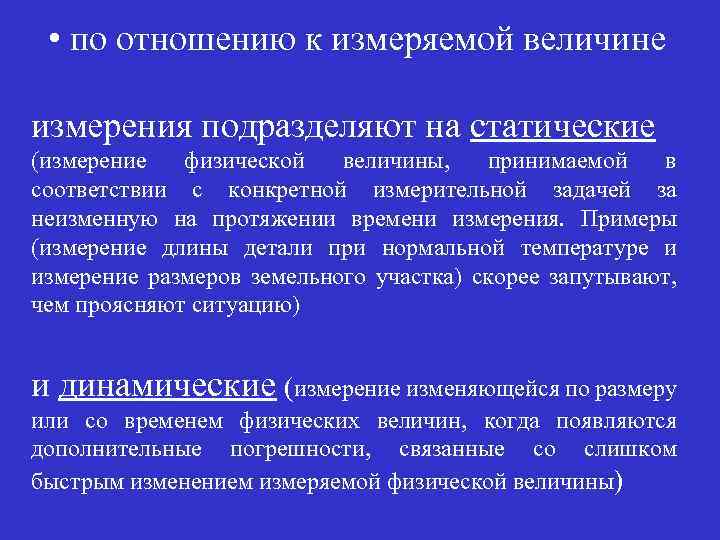 • по отношению к измеряемой величине

измерения подразделяют на статические (измерение физической величины, принимаемой в соответствии с конкретной измерительной задачей за неизменную на протяжении времени измерения. Примеры (измерение длины детали при нормальной температуре и измерение размеров земельного участка) скорее запутывают, чем проясняют ситуацию)

и динамические (измерение изменяющейся по размеру или со временем физических величин, когда появляются дополнительные погрешности, связанные со слишком быстрым изменением измеряемой физической величины)